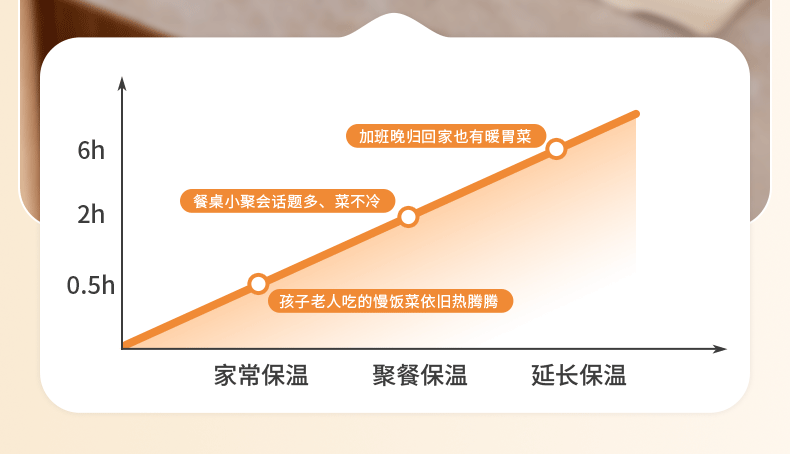 6h
2h
0.5h

加班晚归回家也有暖胃菜
餐桌小聚会话题多、菜不冷
孩子老人吃的慢饭菜依旧热腾腾

家常保温
聚餐保温
延长保温